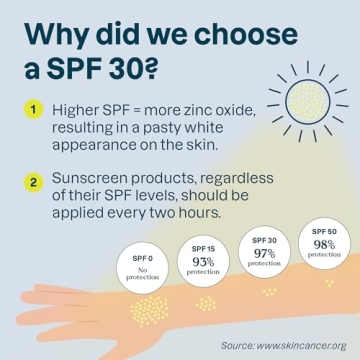 Why did we choose a SPF 30?

1 Higher SPF = more zinc oxide, resulting in a pasty white appearance on the skin.

2 Sunscreen products, regardless of their SPF levels, should be applied every two hours.

SPF 0
No protection

SPF 15
93%
protection

SPF 30
97%
protection

SPF 50
98%
protection

Source: www.skincancer.org